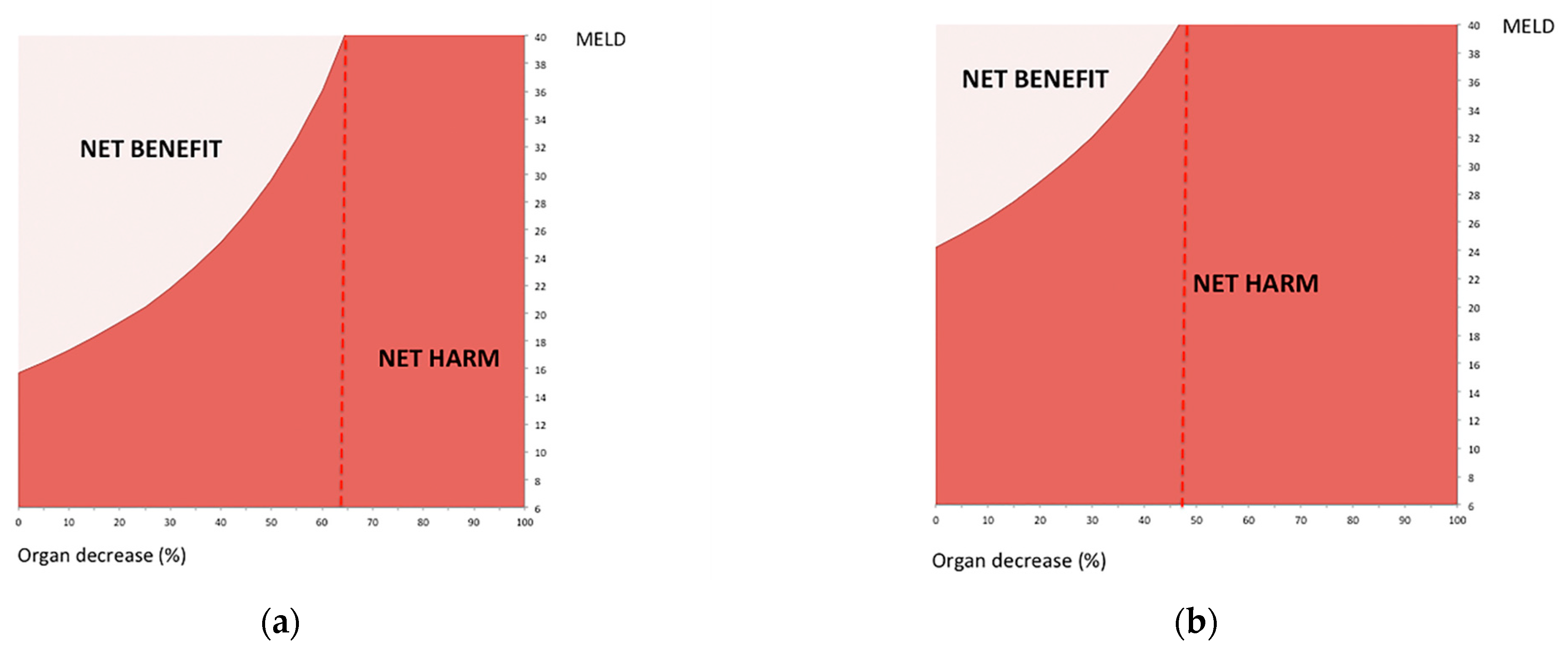 MELD

40
38
36
34
32
30
28
26
24
22
20
18
16
14
12
10
8
6

NET BENEFIT

NET HARM

0 10 20 30 40 50 60 70 80 90 100

Organ decrease (%)

(a)

MELD

40
38
36
34
32
30
28
26
24
22
20
18
16
14
12
10
8
6

NET BENEFIT

NET HARM

0 10 20 30 40 50 60 70 80 90 100

Organ decrease (%)

(b)